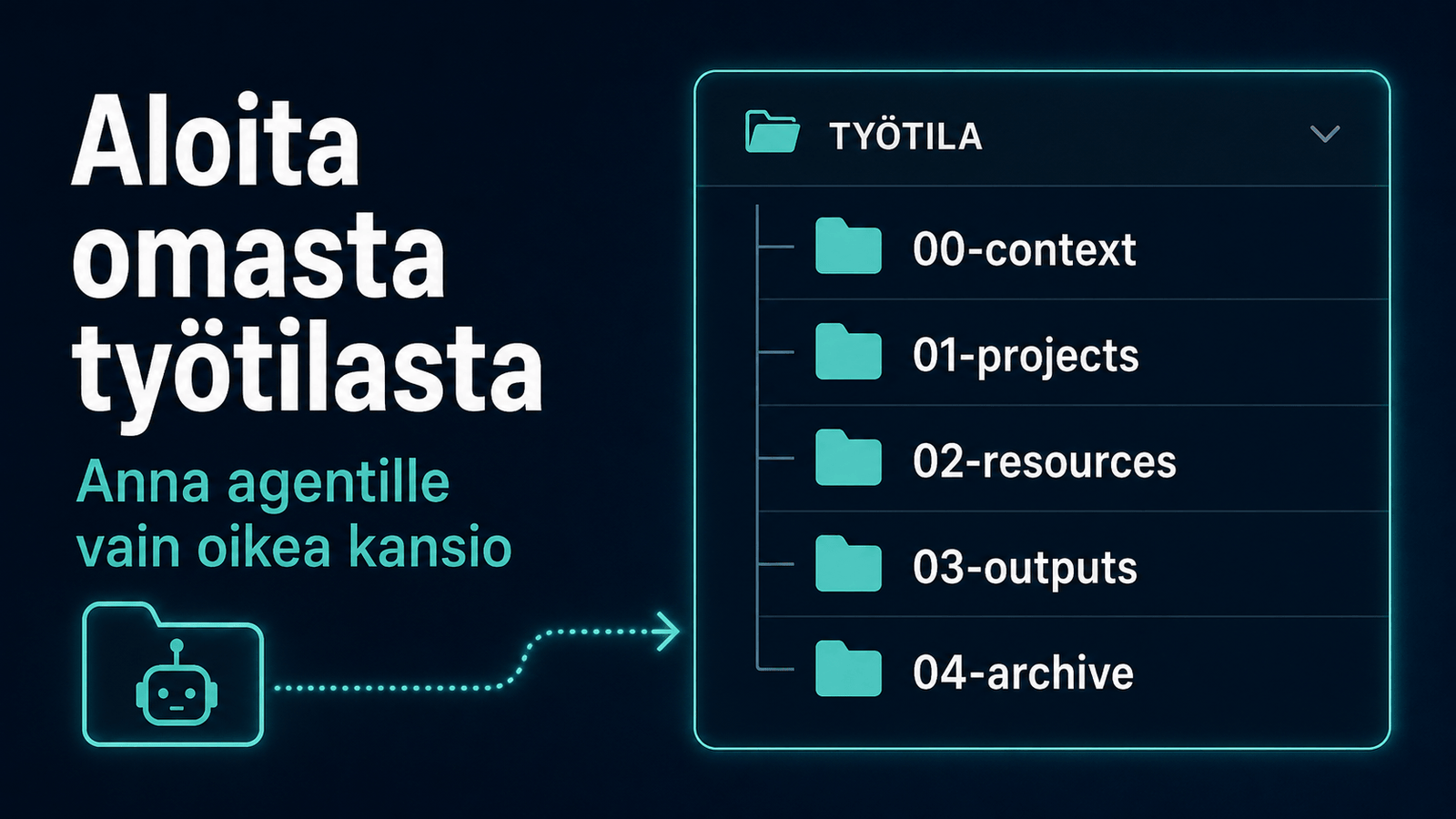 Aloita omasta työtilasta

Anna agentille vain oikea kansio

TYÖTILA

00-context

01-projects

02-resources

03-outputs

04-archive